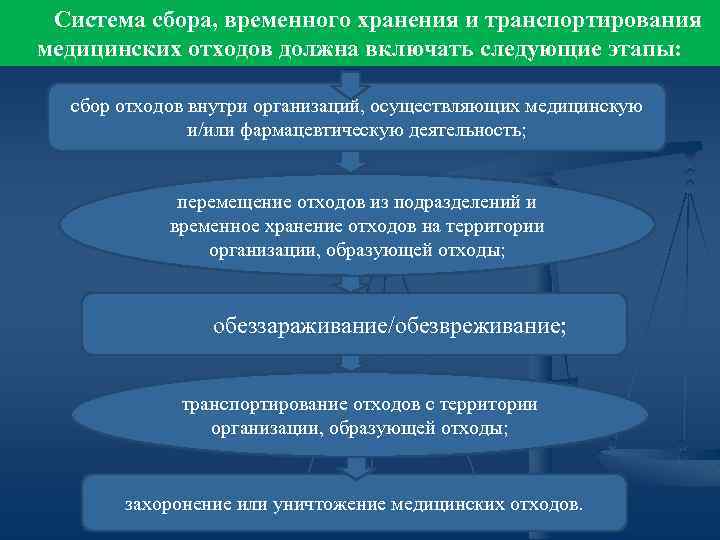 Система сбора, временного хранения и транспортирования медицинских отходов должна включать следующие этапы:

сбор отходов внутри организаций, осуществляющих медицинскую и/или фармацевтическую деятельность;

перемещение отходов из подразделений и временное хранение отходов на территории организации, образующей отходы;

обеззараживание/обезвреживание;

транспортирование отходов с территории организации, образующей отходы;

захоронение или уничтожение медицинских отходов.